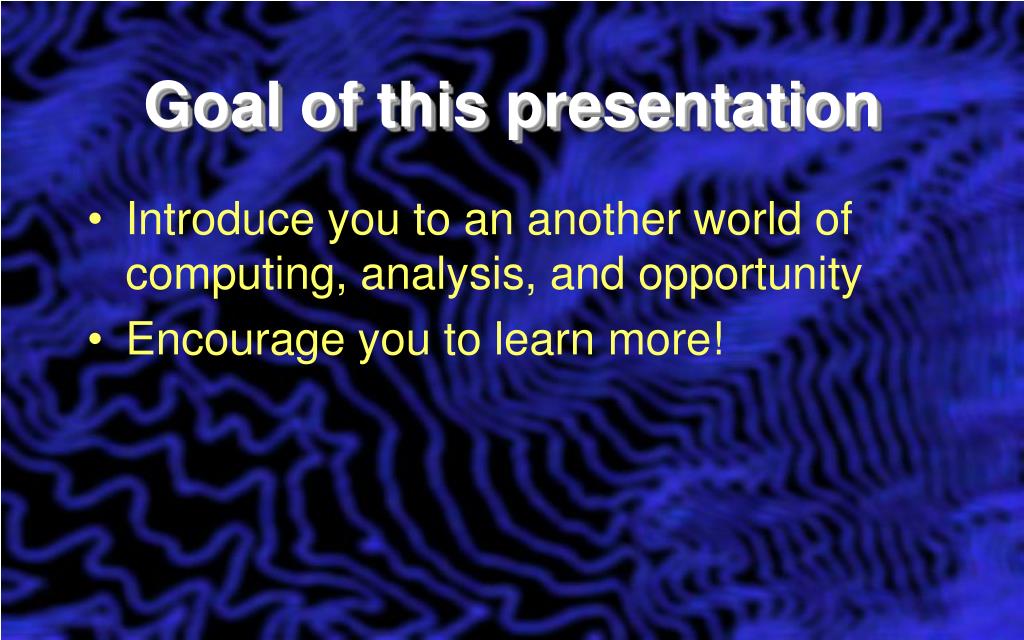 Goal of this presentation

• Introduce you to an another world of computing, analysis, and opportunity
• Encourage you to learn more!